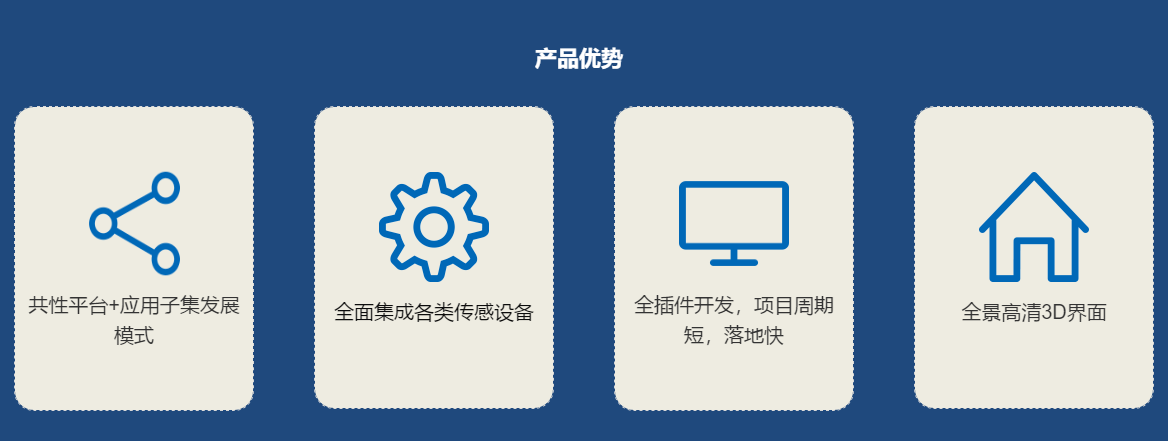 产品优势

共性平台+应用子集发展模式

全面集成各类传感设备

全插件开发，项目周期短，落地快

全景高清3D界面